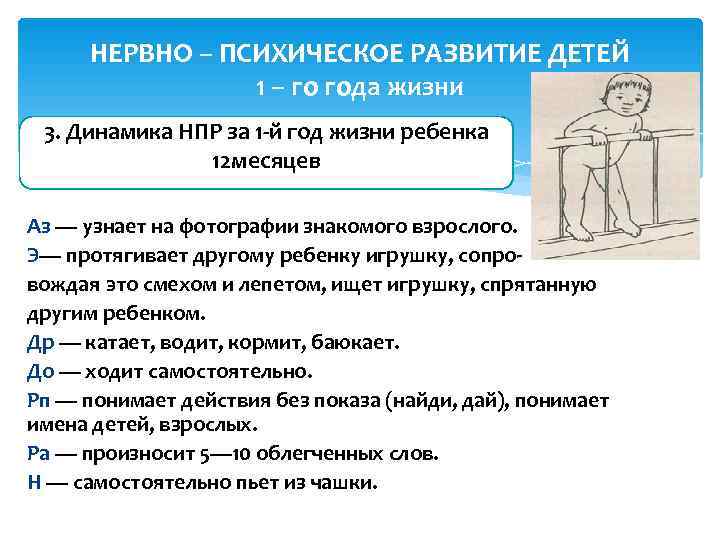 НЕРВНО – ПСИХИЧЕСКОЕ РАЗВИТИЕ ДЕТЕЙ
1 – го года жизни

3. Динамика НПР за 1-й год жизни ребенка 12месяцев

Аз — узнает на фотографии знакомого взрослого.
Э— протягивает другому ребенку игрушку, сопровождая это смехом и лепетом, ищет игрушку, спрятанную другим ребенком.
Др — катает, водит, кормит, баюкает.
До — ходит самостоятельно.
Рп — понимает действия без показа (найди, дай), понимает имена детей, взрослых.
Ра — произносит 5—10 облегченных слов.
Н — самостоятельно пьет из чашки.